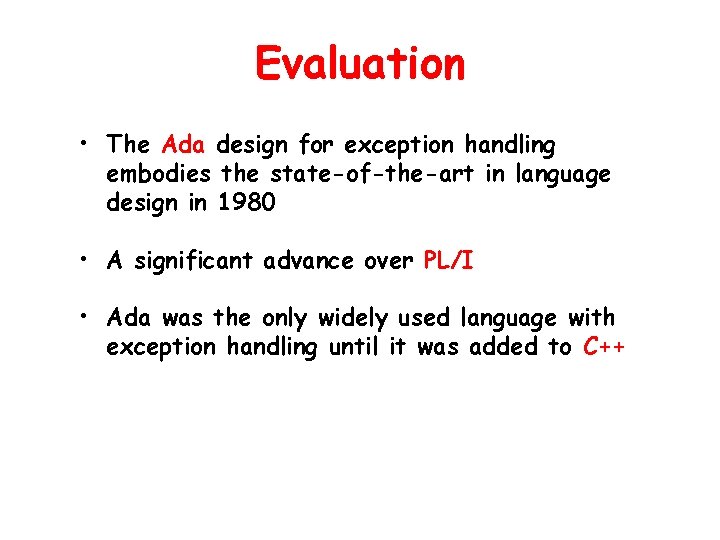 Evaluation

• The Ada design for exception handling embodies the state-of-the-art in language design in 1980

• A significant advance over PL/I

• Ada was the only widely used language with exception handling until it was added to C++